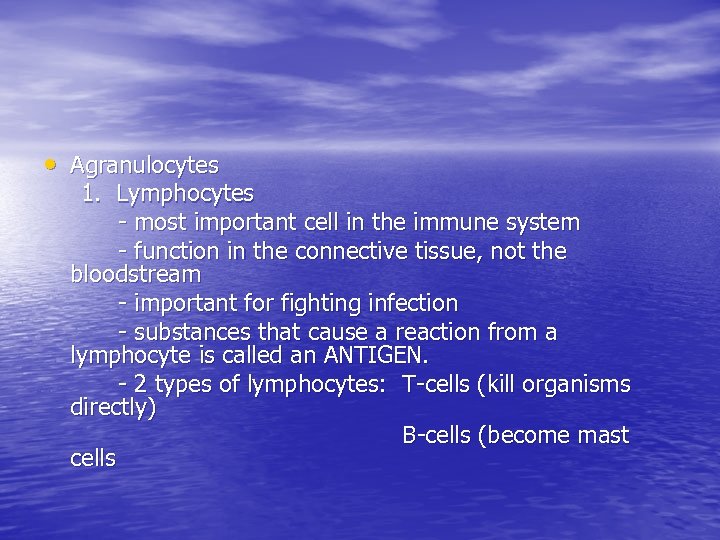 • Agranulocytes
1. Lymphocytes
- most important cell in the immune system
- function in the connective tissue, not the bloodstream
- important for fighting infection
- substances that cause a reaction from a lymphocyte is called an ANTIGEN.
- 2 types of lymphocytes: T-cells (kill organisms directly)
B-cells (become mast cells